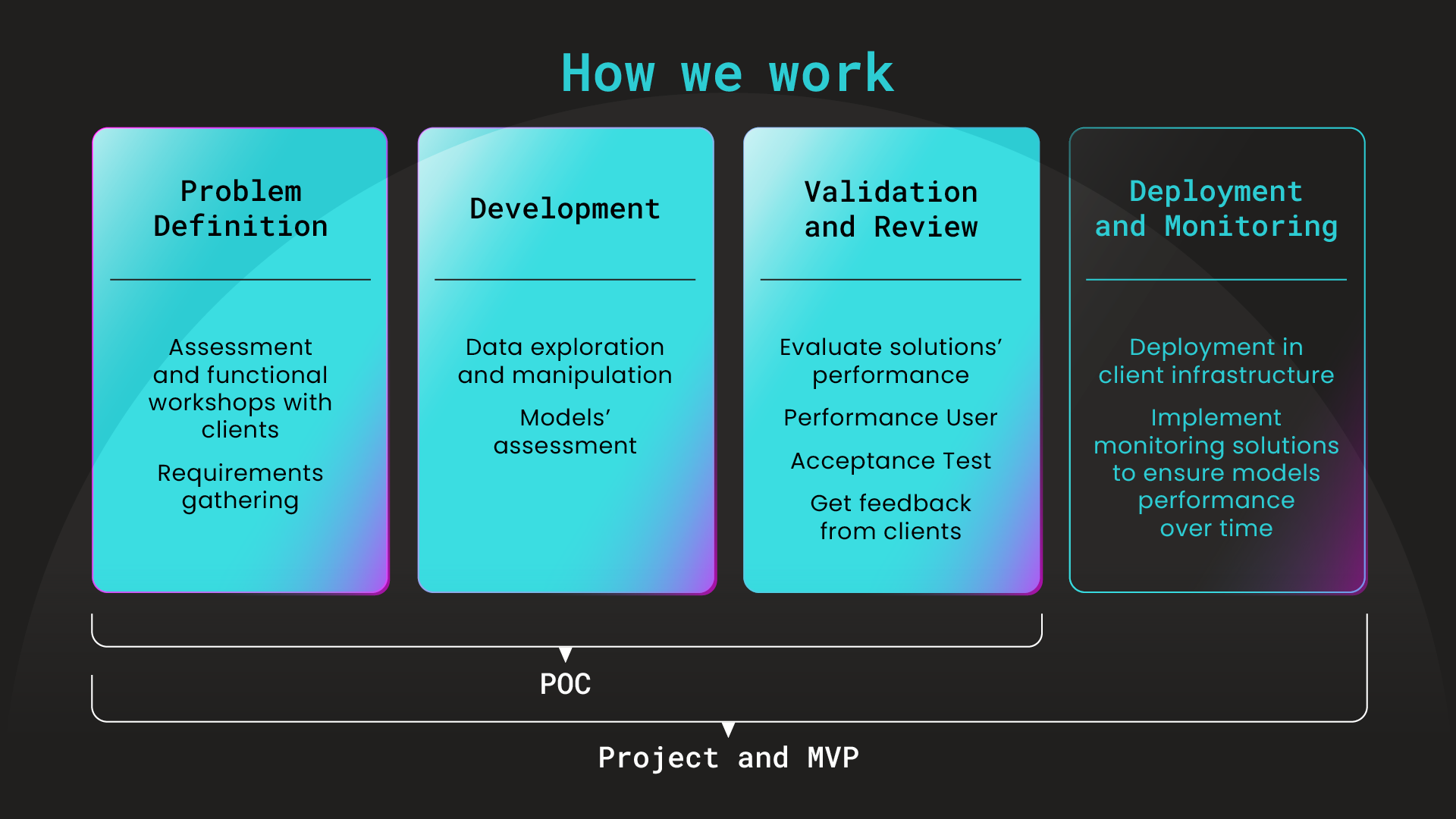 How we work

Problem Definition

Assessment and functional workshops with clients

Requirements gathering

Development

Data exploration and manipulation

Models' assessment

Validation and Review

Evaluate solutions' performance

Performance User

Acceptance Test

Get feedback from clients

Deployment and Monitoring

Deployment in client infrastructure

Implement monitoring solutions to ensure models performance over time

POC

Project and MVP